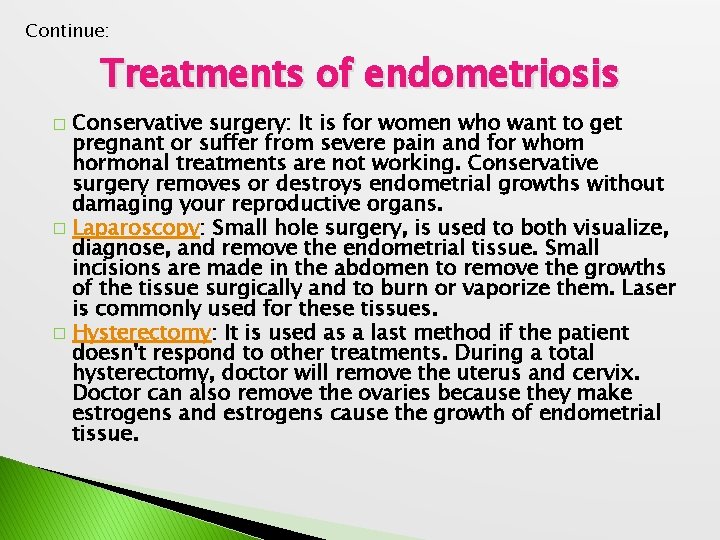 Continue:

Treatments of endometriosis

□ Conservative surgery: It is for women who want to get pregnant or suffer from severe pain and for whom hormonal treatments are not working. Conservative surgery removes or destroys endometrial growths without damaging your reproductive organs.

□ Laparoscopy: Small hole surgery, is used to both visualize, diagnose, and remove the endometrial tissue. Small incisions are made in the abdomen to remove the growths of the tissue surgically and to burn or vaporize them. Laser is commonly used for these tissues.

□ Hysterectomy: It is used as a last method if the patient doesn't respond to other treatments. During a total hysterectomy, doctor will remove the uterus and cervix. Doctor can also remove the ovaries because they make estrogens and estrogens cause the growth of endometrial tissue.